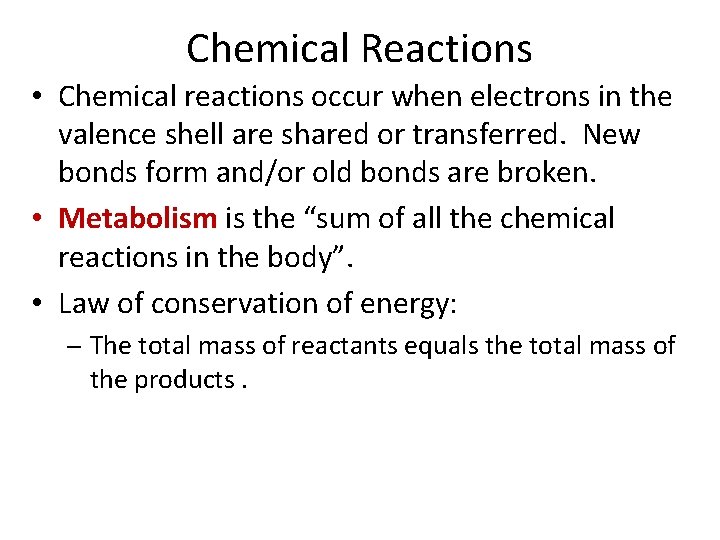 Chemical Reactions

• Chemical reactions occur when electrons in the valence shell are shared or transferred. New bonds form and/or old bonds are broken.

• Metabolism is the “sum of all the chemical reactions in the body”.

• Law of conservation of energy:

– The total mass of reactants equals the total mass of the products .